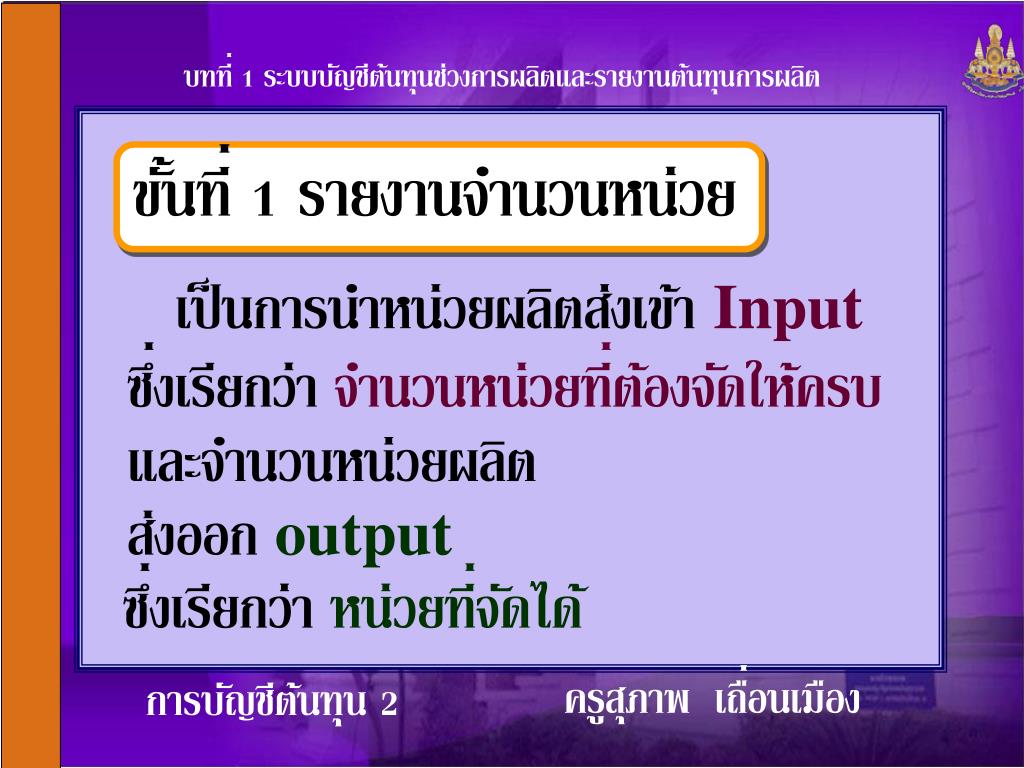 บทที่ 1 ระบบบัญชีต้นทุนช่วงการผลิตและรายงานต้นทุนการผลิต

ขั้นที่ 1 รายงานจำนวนหน่วย

เป็นการนำหน่วยผลิตส่งเข้า Input ซึ่งเรียกว่า จำนวนหน่วยที่ต้องจัดให้ครบ และจำนวนหน่วยผลิต

ส่งออก output

ซึ่งเรียกว่า หน่วยที่จัดได้

การบัญชีต้นทุน 2

ครูสุภาพ เถื่อนเมือง